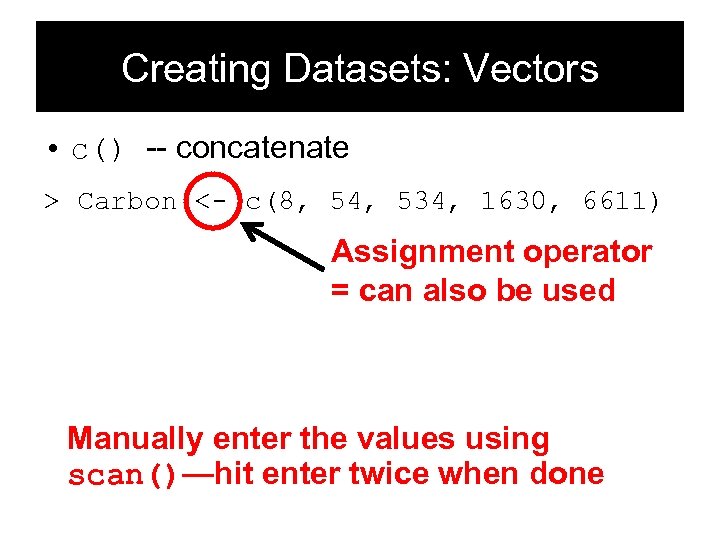 Creating Datasets: Vectors

• c() -- concatenate

> Carbon <- c(8, 54, 534, 1630, 6611)

Assignment operator
= can also be used

Manually enter the values using
scan()—hit enter twice when done